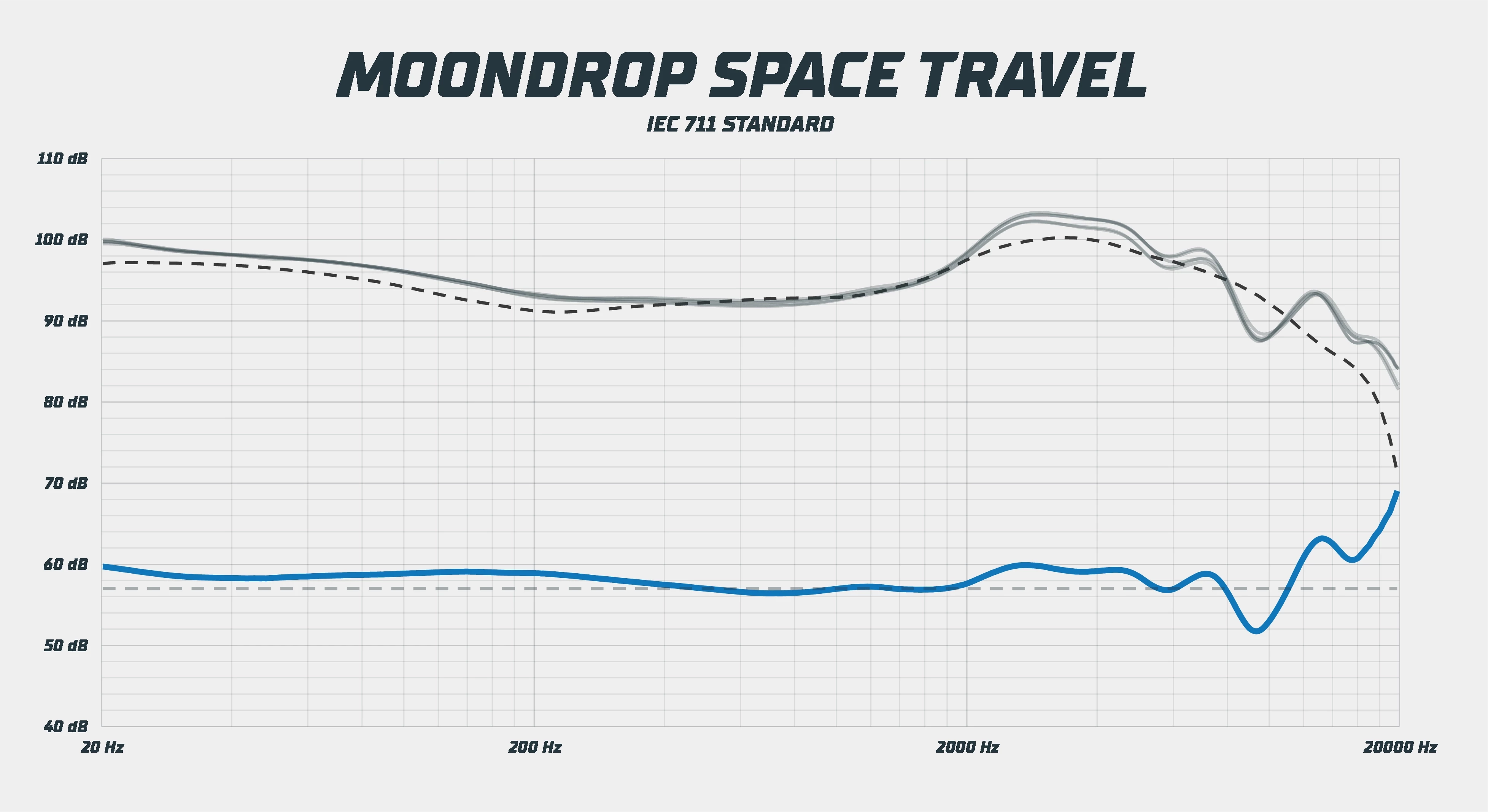 MOONDROP SPACE TRAVEL

IEC 711 STANDARD

110 dB
100 dB
90 dB
80 dB
70 dB
60 dB
50 dB
40 dB

20 Hz
200 Hz
2000 Hz
20000 Hz